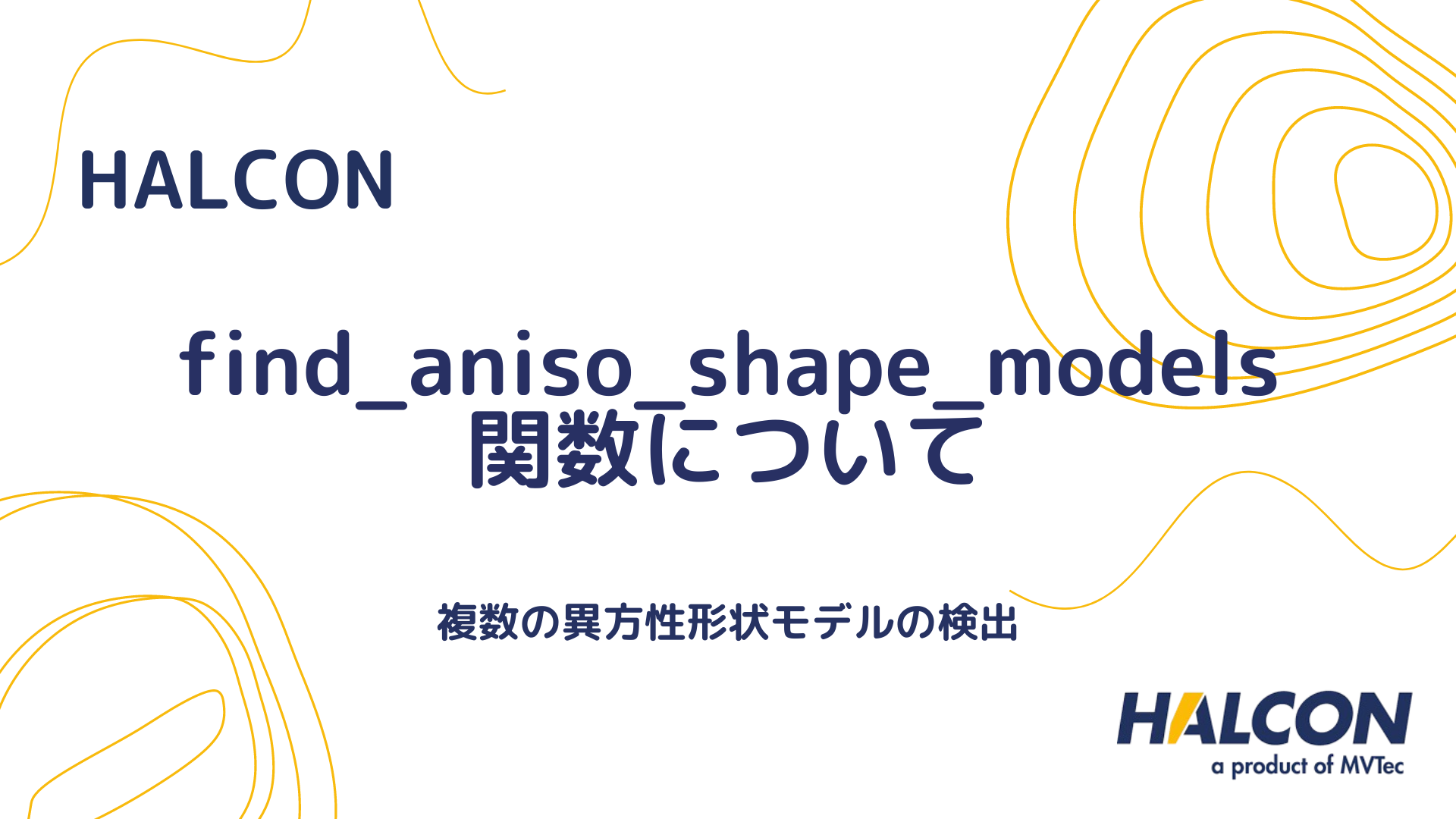 HALCON

find_aniso_shape_models
関数について

複数の異方性形状モデルの検出

HALCON
a product of MVTec